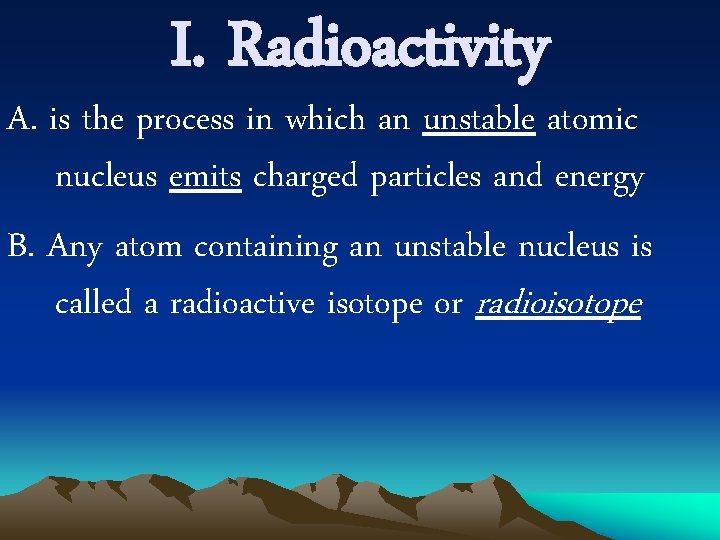 I. Radioactivity

A. is the process in which an unstable atomic nucleus emits charged particles and energy

B. Any atom containing an unstable nucleus is called a radioactive isotope or radioisotope